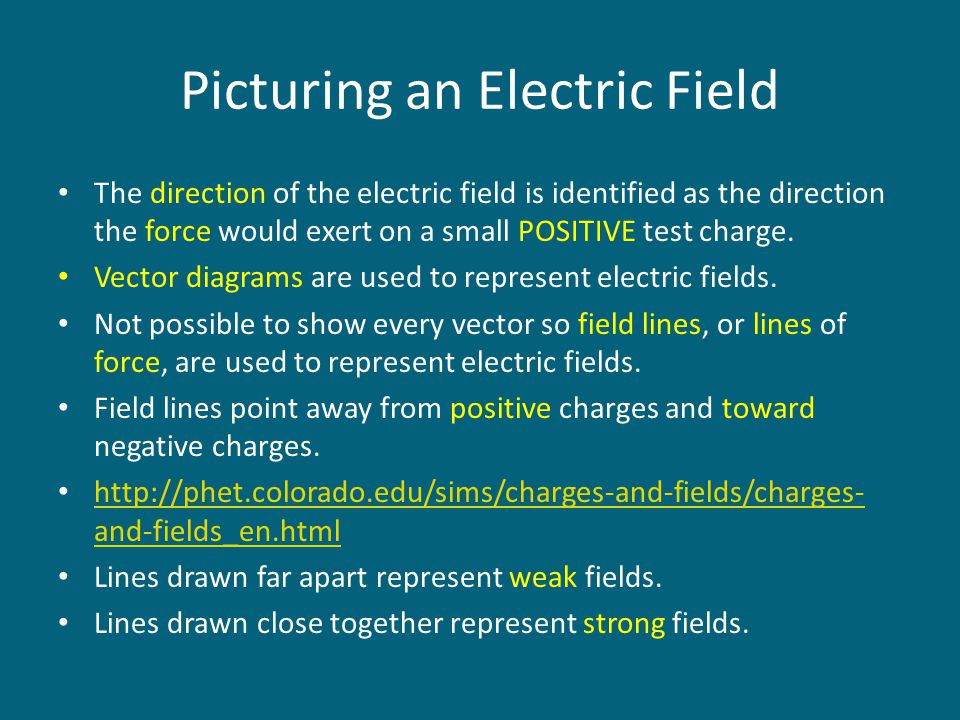 Picturing an Electric Field

• The direction of the electric field is identified as the direction the force would exert on a small POSITIVE test charge.
• Vector diagrams are used to represent electric fields.
• Not possible to show every vector so field lines, or lines of force, are used to represent electric fields.
• Field lines point away from positive charges and toward negative charges.
• http://phet.colorado.edu/sims/charges-and-fields/charges-and-fields_en.html
• Lines drawn far apart represent weak fields.
• Lines drawn close together represent strong fields.